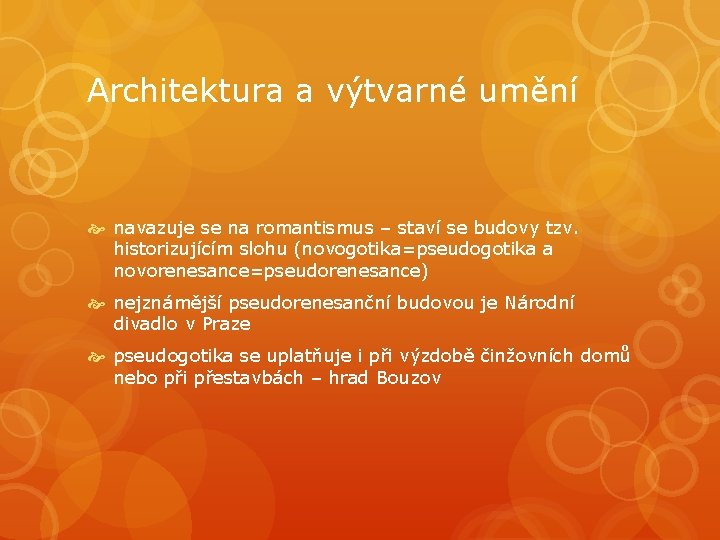 Architektura a výtvarné umění

navazuje se na romantismus – staví se budovy tzv. historizujícím slohu (novogotika=pseudogotika a novorenesance=pseudorenesance)

nejznámější pseudorenesanční budovou je Národní divadlo v Praze

pseudogotika se uplatňuje i při výzdobě činžovních domů nebo při přestavbách – hrad Bouzov